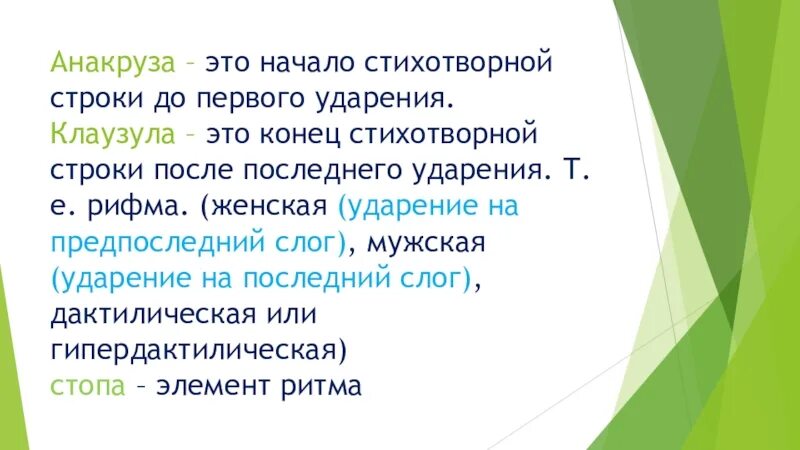 Анакруза – это начало стихотворной строки до первого ударения.
Клаузула – это конец стихотворной строки после последнего ударения. Т. е. рифма. (женская (ударение на предпоследний слог), мужская (ударение на последний слог), дактилическая или гипердактилическая)
стопа – элемент ритма